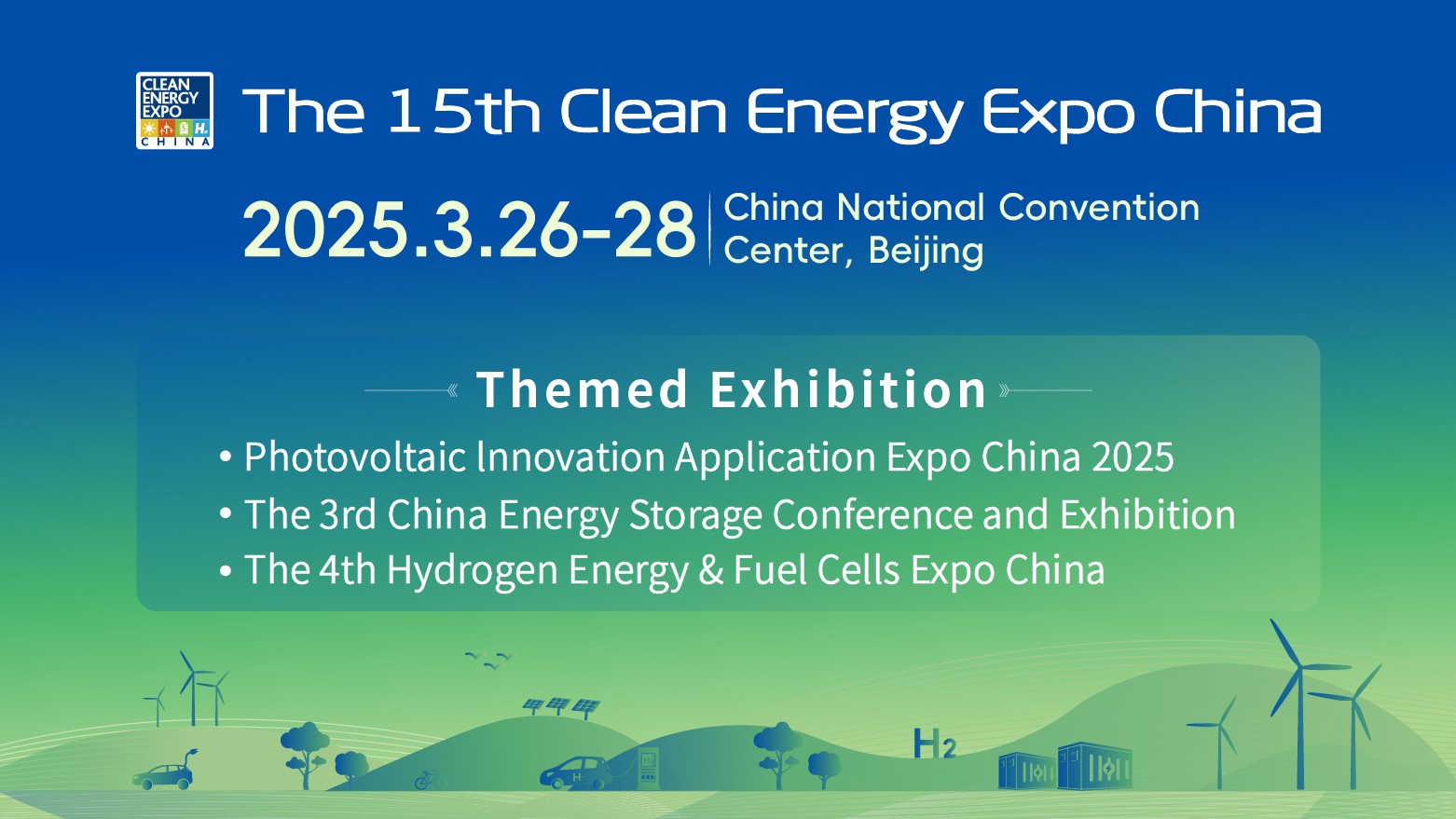 CLEAN ENERGY EXPO CHINA

The 15th Clean Energy Expo China

2025.3.26-28 China National Convention Center, Beijing

Themed Exhibition

• Photovoltaic Innovation Application Expo China 2025
• The 3rd China Energy Storage Conference and Exhibition
• The 4th Hydrogen Energy & Fuel Cells Expo China

$H_2$